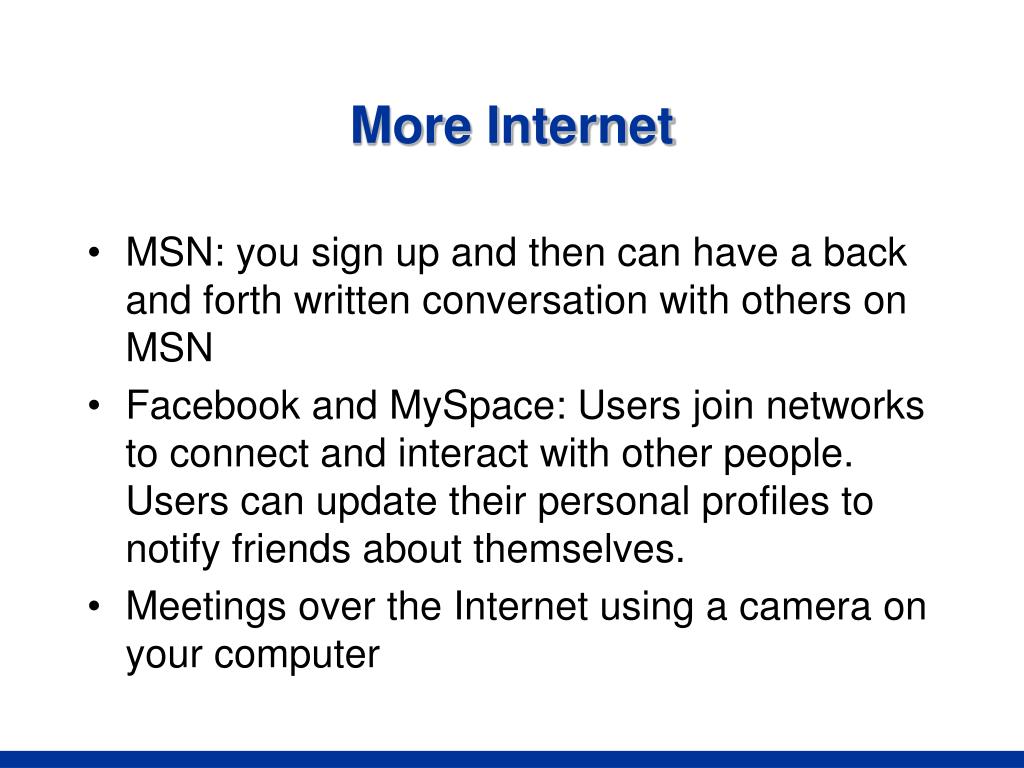 More Internet

• MSN: you sign up and then can have a back and forth written conversation with others on MSN
• Facebook and MySpace: Users join networks to connect and interact with other people. Users can update their personal profiles to notify friends about themselves.
• Meetings over the Internet using a camera on your computer